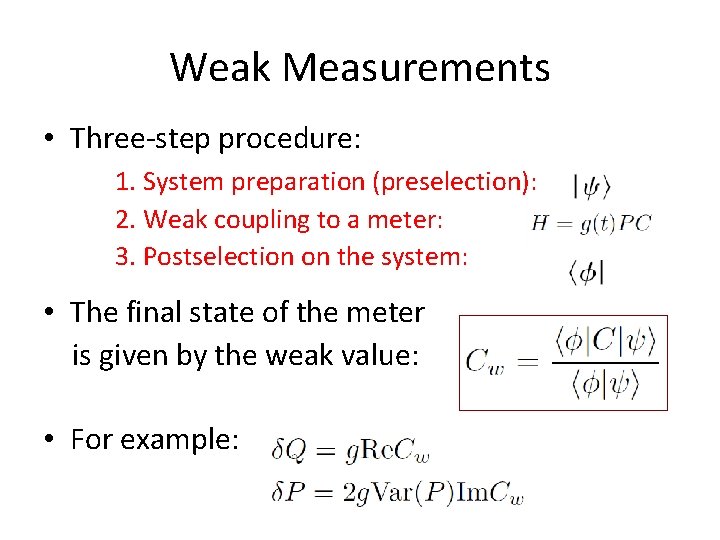 Weak Measurements

• Three-step procedure:

1. System preparation (preselection): $|\psi\rangle$
2. Weak coupling to a meter: $H = g(t)PC$
3. Postselection on the system: $\langle\phi|$

• The final state of the meter is given by the weak value: $C_w = \frac{\langle\phi|C|\psi\rangle}{\langle\phi|\psi\rangle}$

• For example: $\delta Q = g\mathrm{Re}C_w$
$\delta P = 2g\mathrm{Var}(P)\mathrm{Im}C_w$